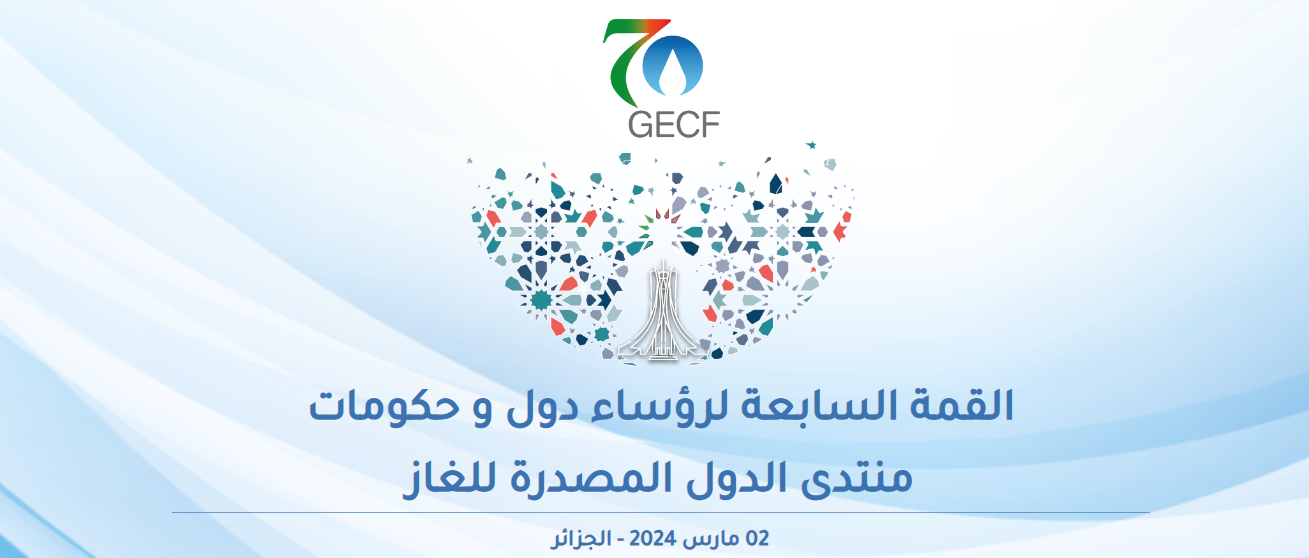 7
GECF

القمة السابعة لرؤساء دول و حكومات
منتدى الدول المصدرة للغاز

02 مارس 2024 - الجزائر